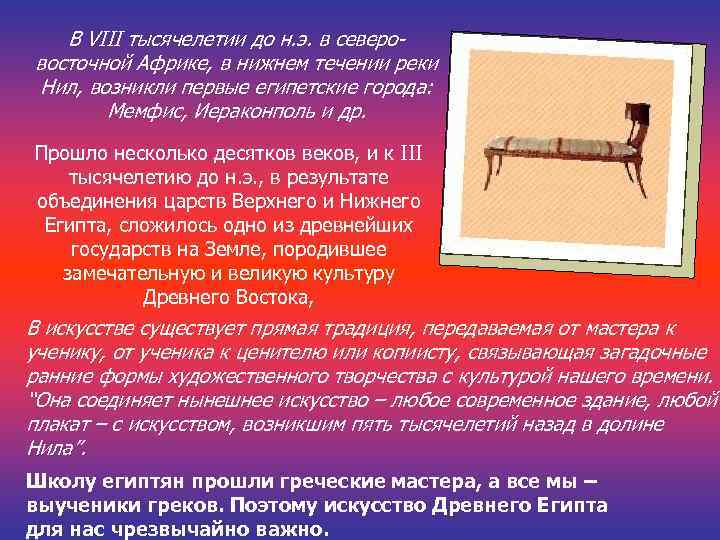 В VIII тысячелетии до н.э. в северо-восточной Африке, в нижнем течении реки Нил, возникли первые египетские города: Мемфис, Иераконполь и др.

Прошло несколько десятков веков, и к III тысячелетию до н.э., в результате объединения царств Верхнего и Нижнего Египта, сложилось одно из древнейших государств на Земле, породившее замечательную и великую культуру Древнего Востока,

В искусстве существует прямая традиция, передаваемая от мастера к ученику, от ученика к ценителю или копиисту, связывающая загадочные ранние формы художественного творчества с культурой нашего времени. "Она соединяет нынешнее искусство – любое современное здание, любой плакат – с искусством, возникшим пять тысячелетий назад в долине Нила".

Школу египтян прошли греческие мастера, а все мы – выученики греков. Поэтому искусство Древнего Египта для нас чрезвычайно важно.